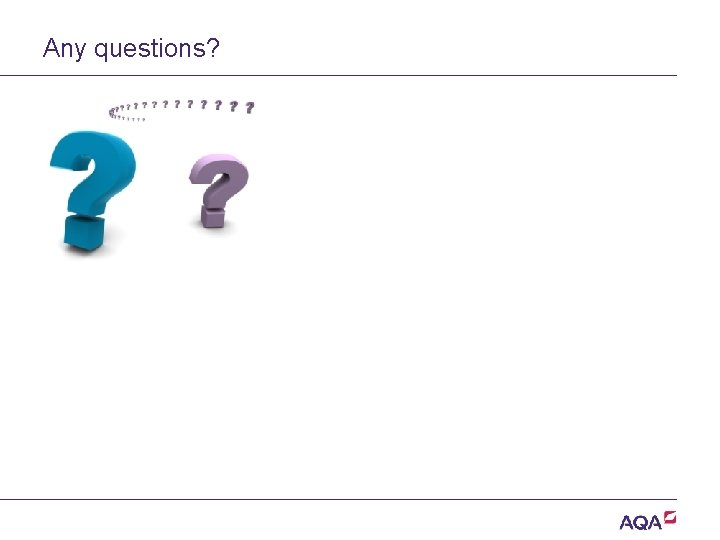 Any questions?

AQA